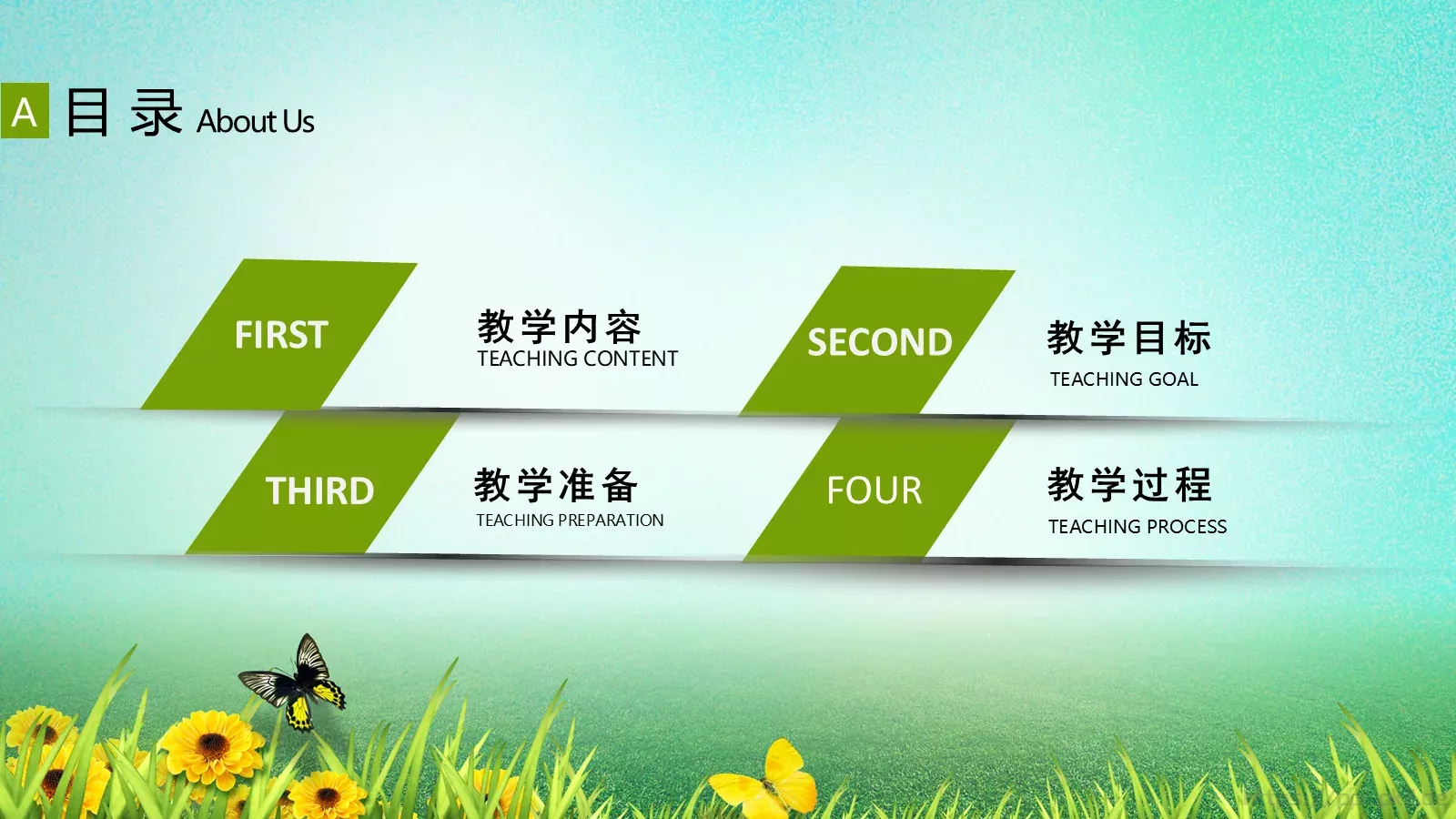 A 目 录 About Us

FIRST

教学内容
TEACHING CONTENT

SECOND

教学目标
TEACHING GOAL

THIRD

教学准备
TEACHING PREPARATION

FOUR

教学过程
TEACHING PROCESS